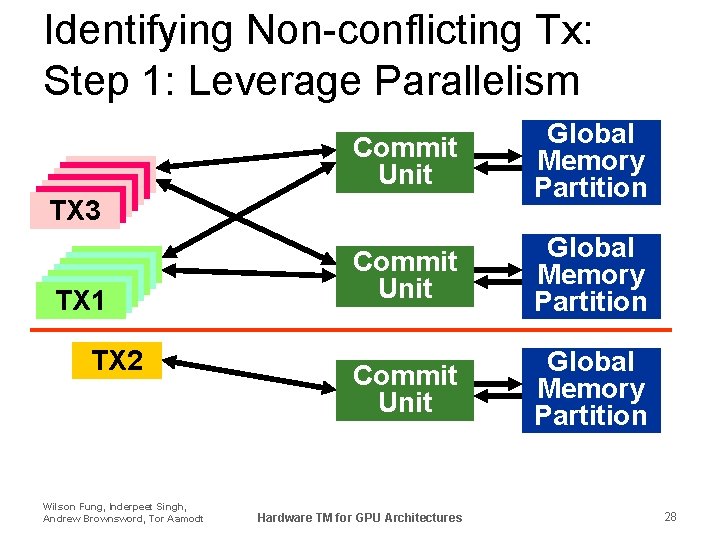 Identifying Non-conflicting Tx: Step 1: Leverage Parallelism

TX3

TX1

TX2

Commit Unit

Commit Unit

Commit Unit

Global Memory Partition

Global Memory Partition

Global Memory Partition

Wilson Fung, Inderpeet Singh, Andrew Brownsword, Tor Aamodt

Hardware TM for GPU Architectures

28